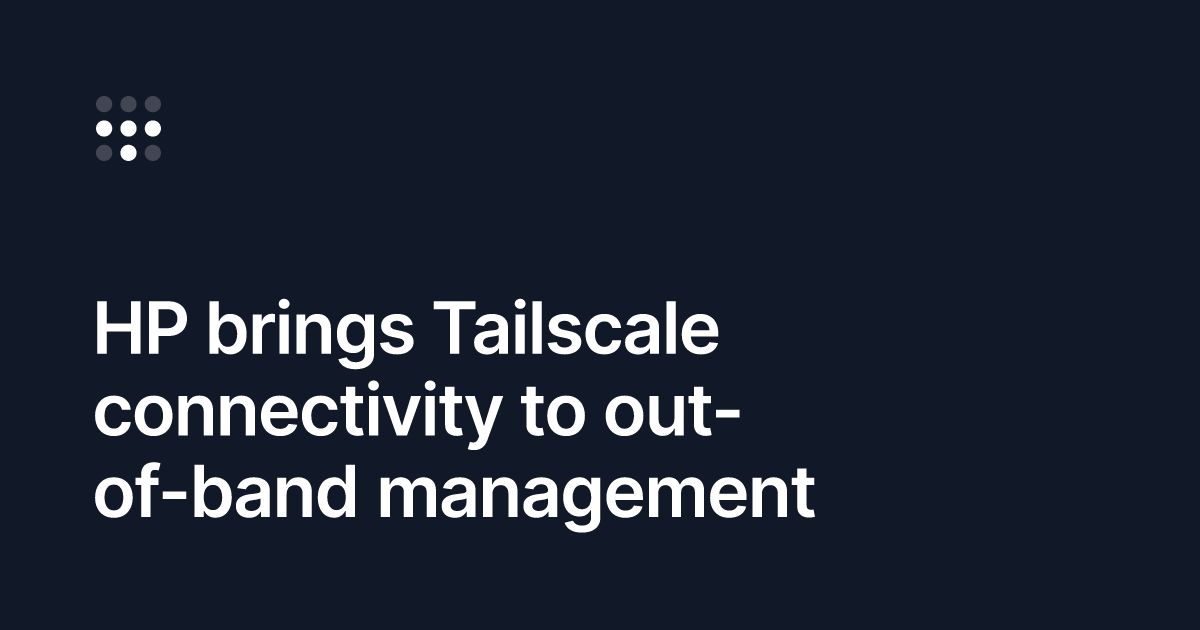 HP brings Tailscale connectivity to out-of-band management